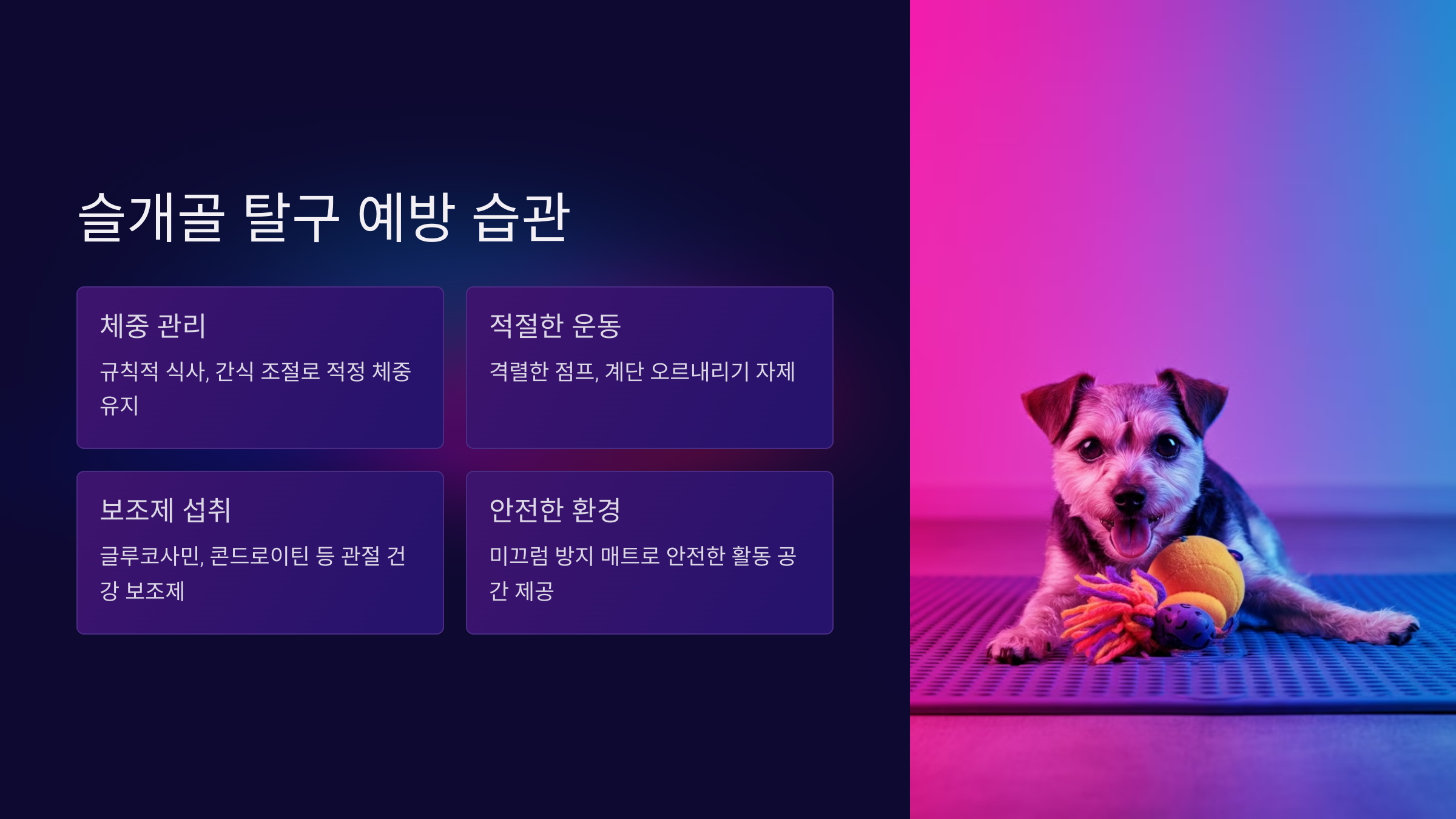 슬개골 탈구 예방 습관

체중 관리

규칙적 식사, 간식 조절로 적정 체중 유지

적절한 운동

격렬한 점프, 계단 오르내리기 자제

보조제 섭취

글루코사민, 콘드로이틴 등 관절 건강 보조제

안전한 환경

미끄럼 방지 매트로 안전한 활동 공간 제공